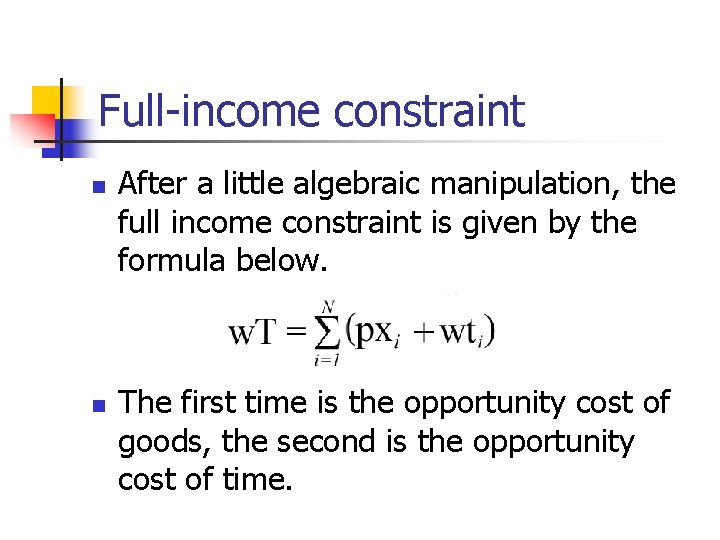 Full-income constraint

After a little algebraic manipulation, the full income constraint is given by the formula below.

$wT = \sum_{i=1}^{N} (px_i + wt_i)$

The first time is the opportunity cost of goods, the second is the opportunity cost of time.